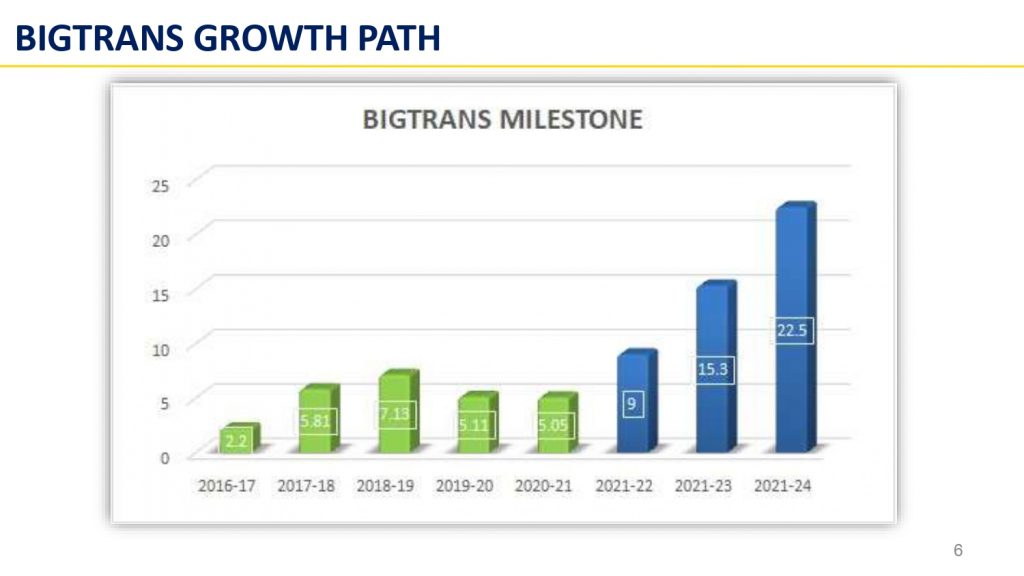 BIGTRANS GROWTH PATH

BIGTRANS MILESTONE

25
20
15
10
5
0

2.2
5.81
7.13
5.11
5.05
9
15.3
22.5

2016-17
2017-18
2018-19
2019-20
2020-21
2021-22
2021-23
2021-24

6